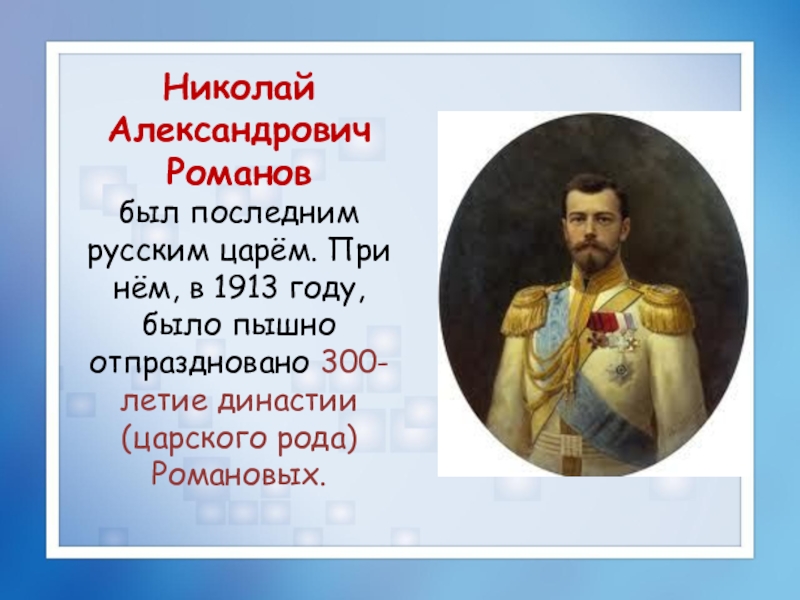 Николай Александрович Романов

был последним русским царём. При нём, в 1913 году, было пышно отпраздновано 300-летие династии (царского рода) Романовых.